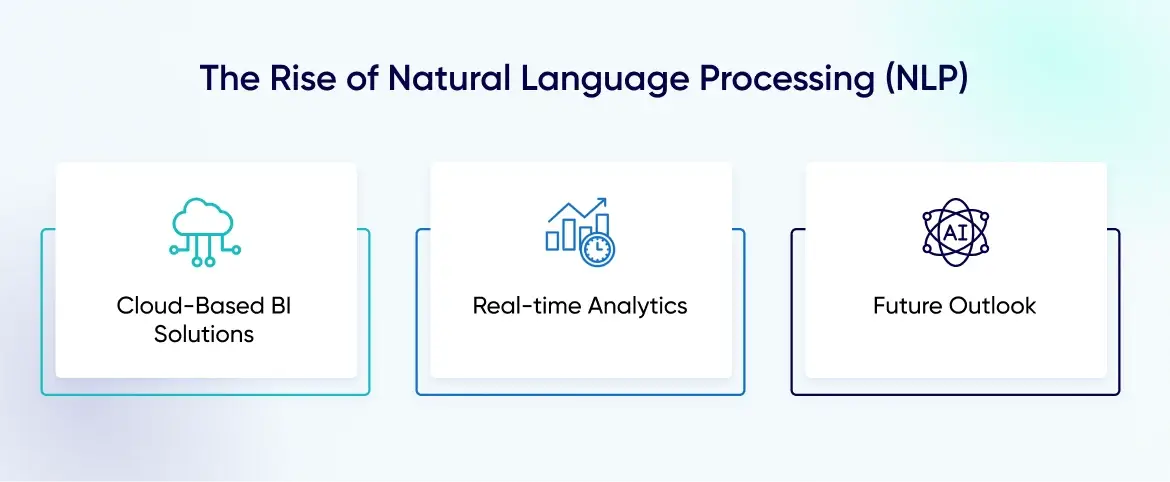 The Rise of Natural Language Processing (NLP)

Cloud-Based BI Solutions

Real-time Analytics

AI

Future Outlook